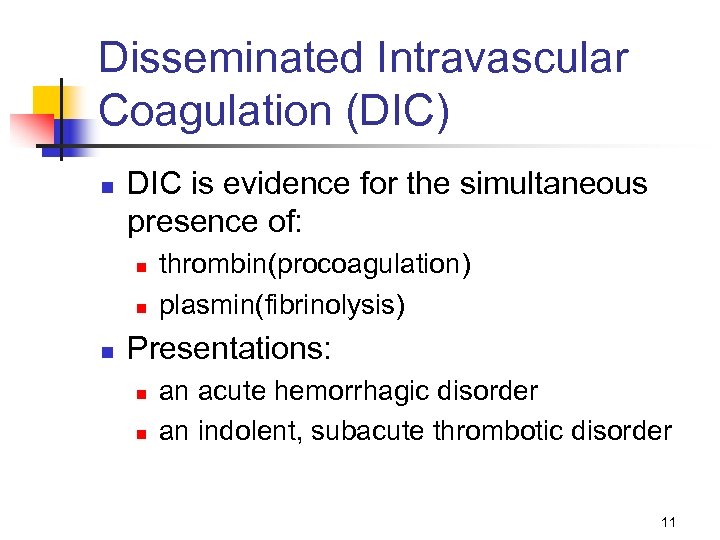 Disseminated Intravascular Coagulation (DIC)

- DIC is evidence for the simultaneous presence of:
  - thrombin(procoagulation)
  - plasmin(fibrinolysis)
- Presentations:
  - an acute hemorrhagic disorder
  - an indolent, subacute thrombotic disorder

11